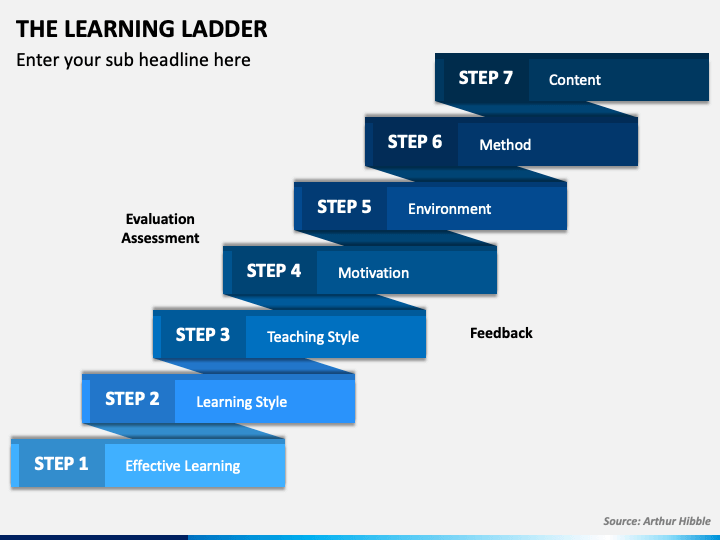 THE LEARNING LADDER
Enter your sub headline here

STEP 7 Content
STEP 6 Method
STEP 5 Environment
Evaluation
Assessment
STEP 4 Motivation
STEP 3 Teaching Style
Feedback
STEP 2 Learning Style
STEP 1 Effective Learning

Source: Arthur Hibble